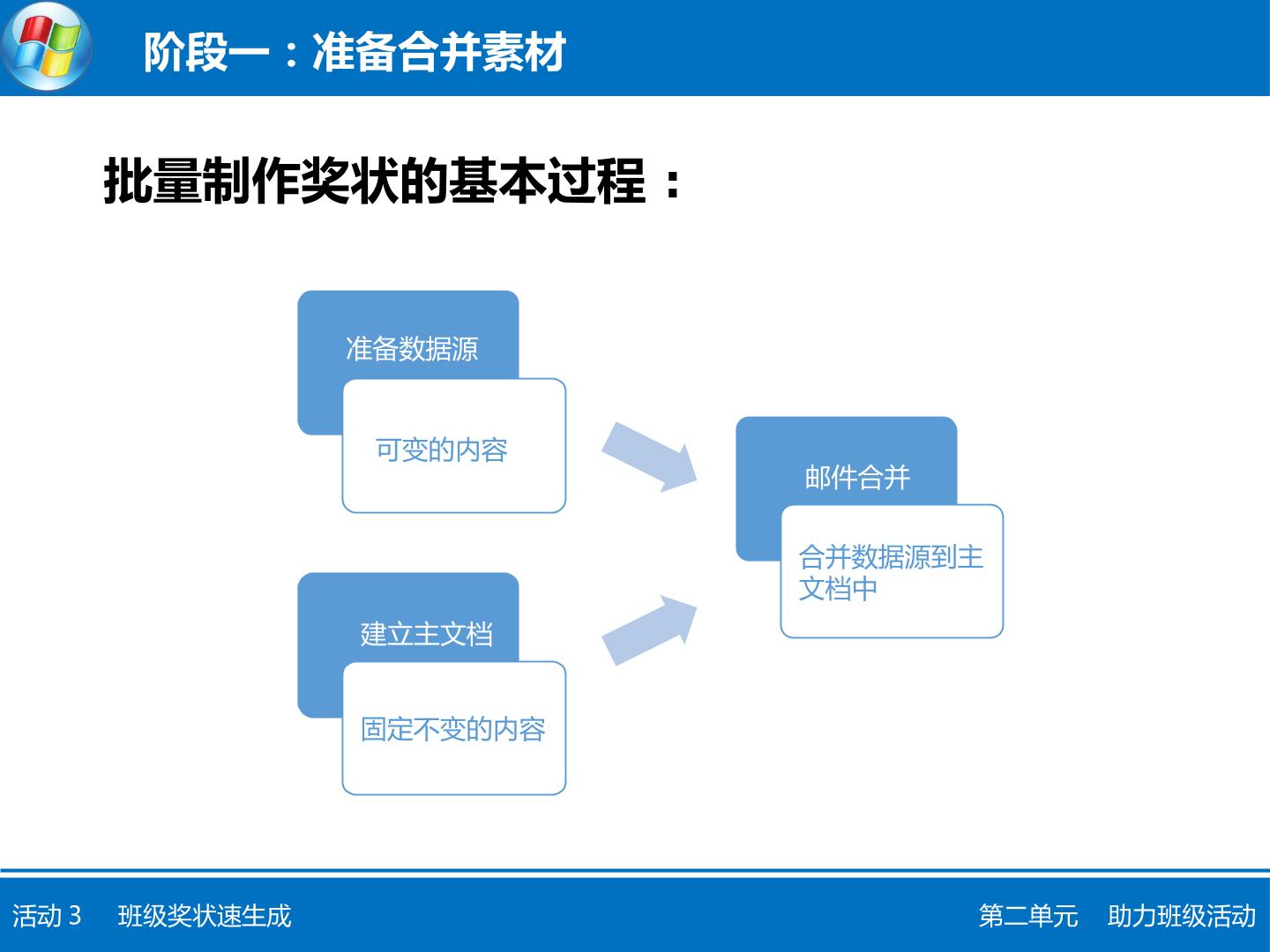 阶段一：准备合并素材

批量制作奖状的基本过程：

准备数据源

可变的内容

建立主文档

固定不变的内容

邮件合并

合并数据源到主文档中

活动3 班级奖状速生成

第二单元 助力班级活动